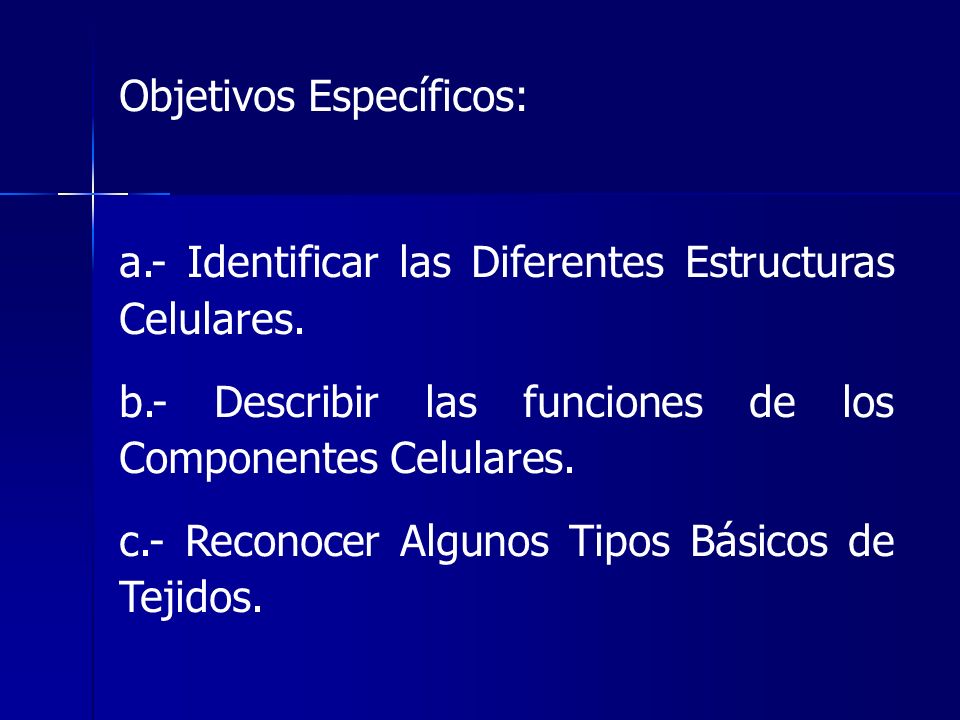 Objetivos Específicos:

a.- Identificar las Diferentes Estructuras Celulares.

b.- Describir las funciones de los Componentes Celulares.

c.- Reconocer Algunos Tipos Básicos de Tejidos.